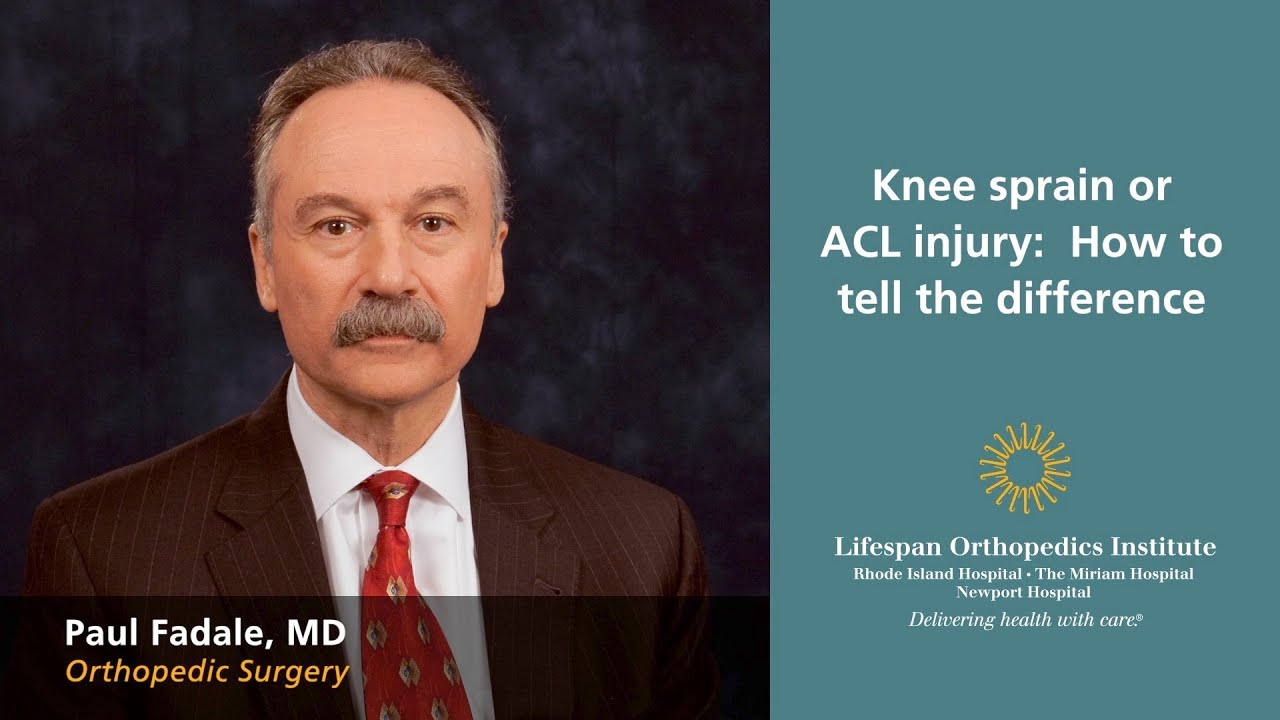 Paul Fadale, MD
Orthopedic Surgery

Knee sprain or ACL injury:  How to tell the difference

Lifespan Orthopedics Institute
Rhode Island Hospital • The Miriam Hospital
Newport Hospital
Delivering health with care.®